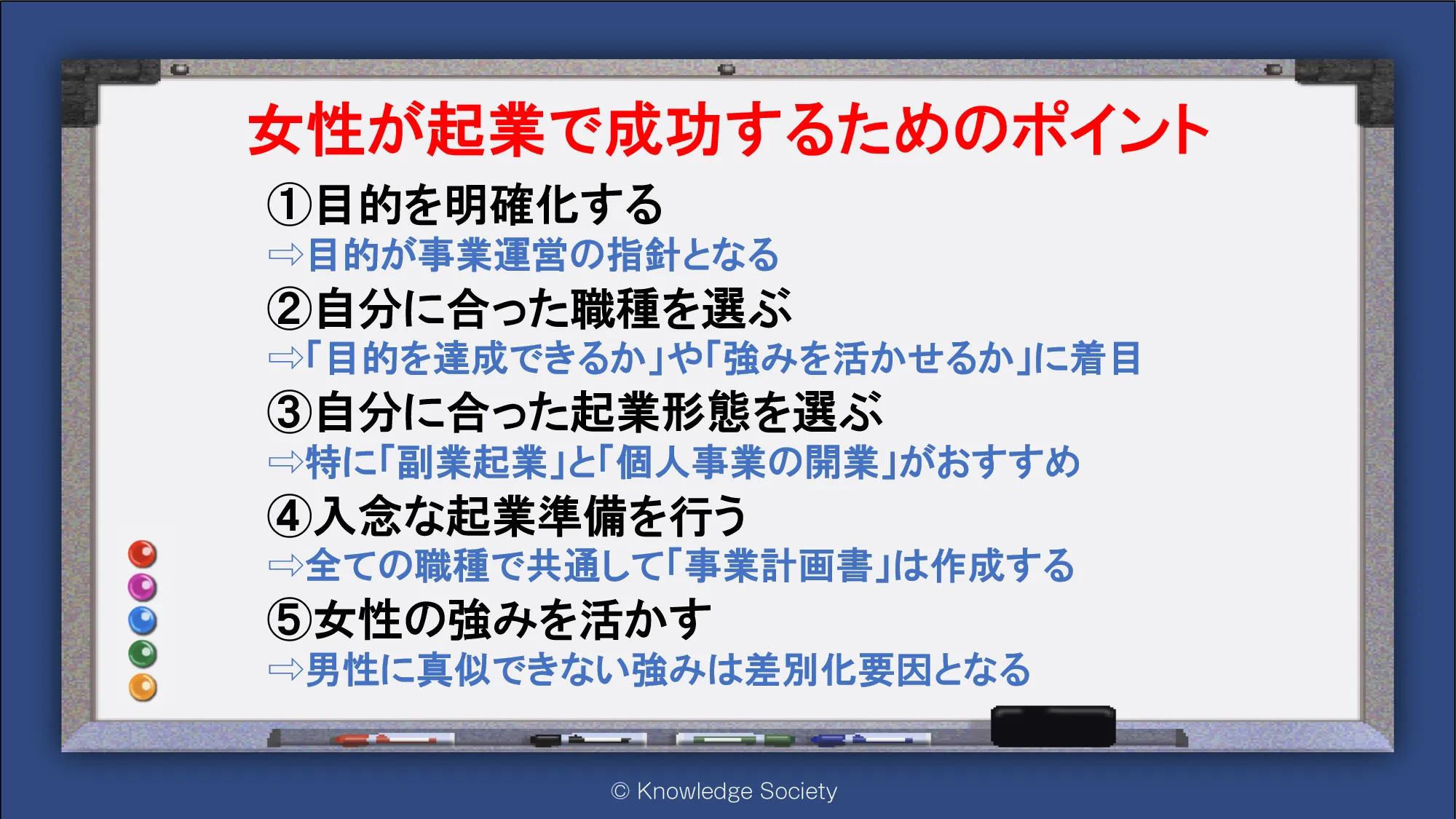 女性が起業で成功するためのポイント

①目的を明確化する
⇨目的が事業運営の指針となる

②自分に合った職種を選ぶ
⇨「目的を達成できるか」や「強みを活かせるか」に着目

③自分に合った起業形態を選ぶ
⇨特に「副業起業」と「個人事業の開業」がおすすめ

④入念な起業準備を行う
⇨全ての職種で共通して「事業計画書」は作成する

⑤女性の強みを活かす
⇨男性に真似できない強みは差別化要因となる

© Knowledge Society